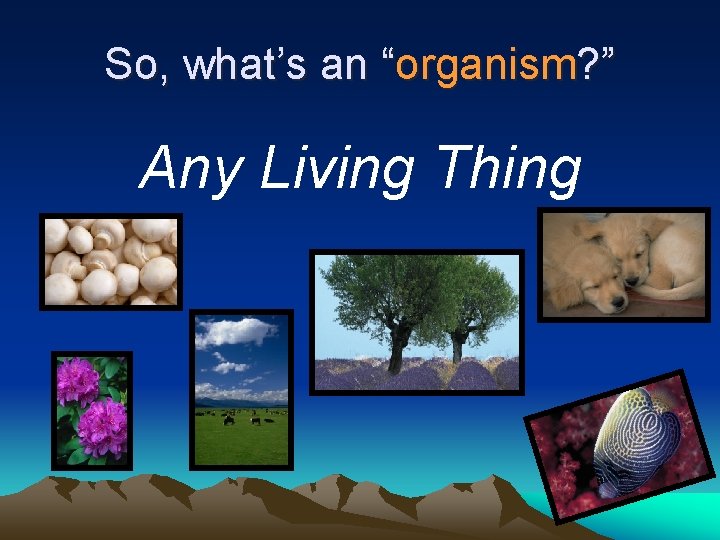 So, what's an "organism?"

Any Living Thing